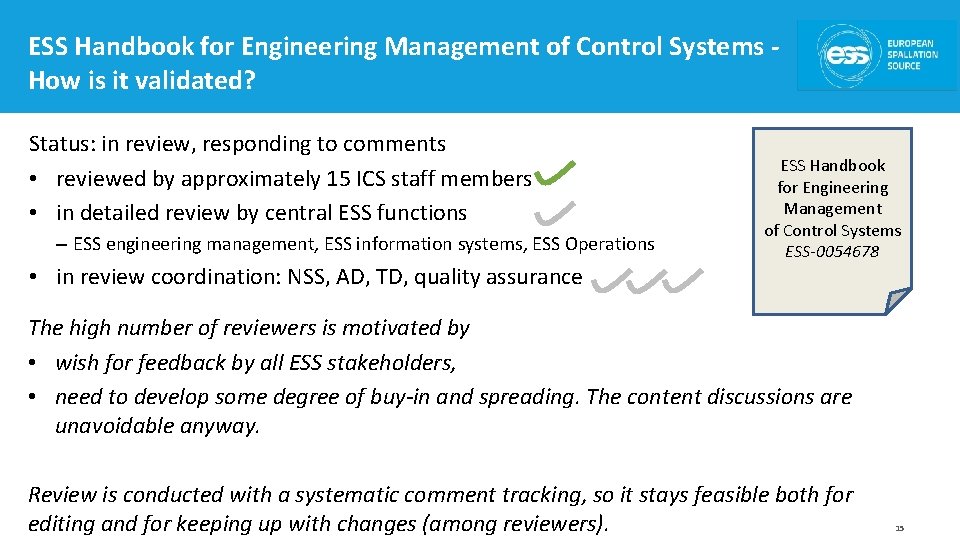 ESS Handbook for Engineering Management of Control Systems - How is it validated?

ess EUROPEAN SPALLATION SOURCE

Status: in review, responding to comments
• reviewed by approximately 15 ICS staff members
• in detailed review by central ESS functions
– ESS engineering management, ESS information systems, ESS Operations
• in review coordination: NSS, AD, TD, quality assurance

ESS Handbook for Engineering Management of Control Systems
ESS-0054678

The high number of reviewers is motivated by
• wish for feedback by all ESS stakeholders,
• need to develop some degree of buy-in and spreading. The content discussions are unavoidable anyway.

Review is conducted with a systematic comment tracking, so it stays feasible both for editing and for keeping up with changes (among reviewers).

15